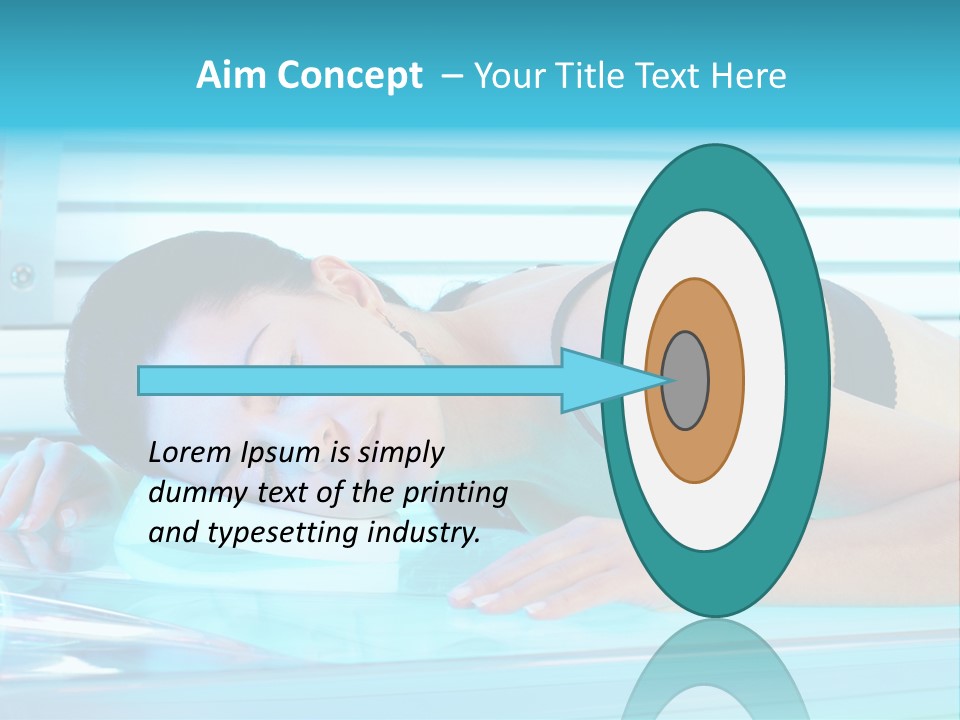 Aim Concept – Your Title Text Here

Lorem Ipsum is simply dummy text of the printing and typesetting industry.